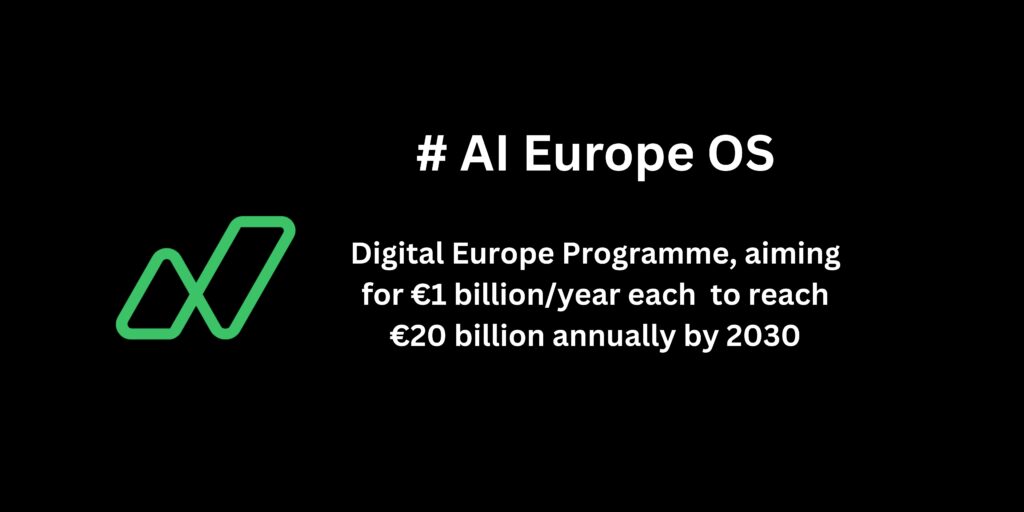 # AI Europe OS

Digital Europe Programme, aiming for €1 billion/year each to reach €20 billion annually by 2030